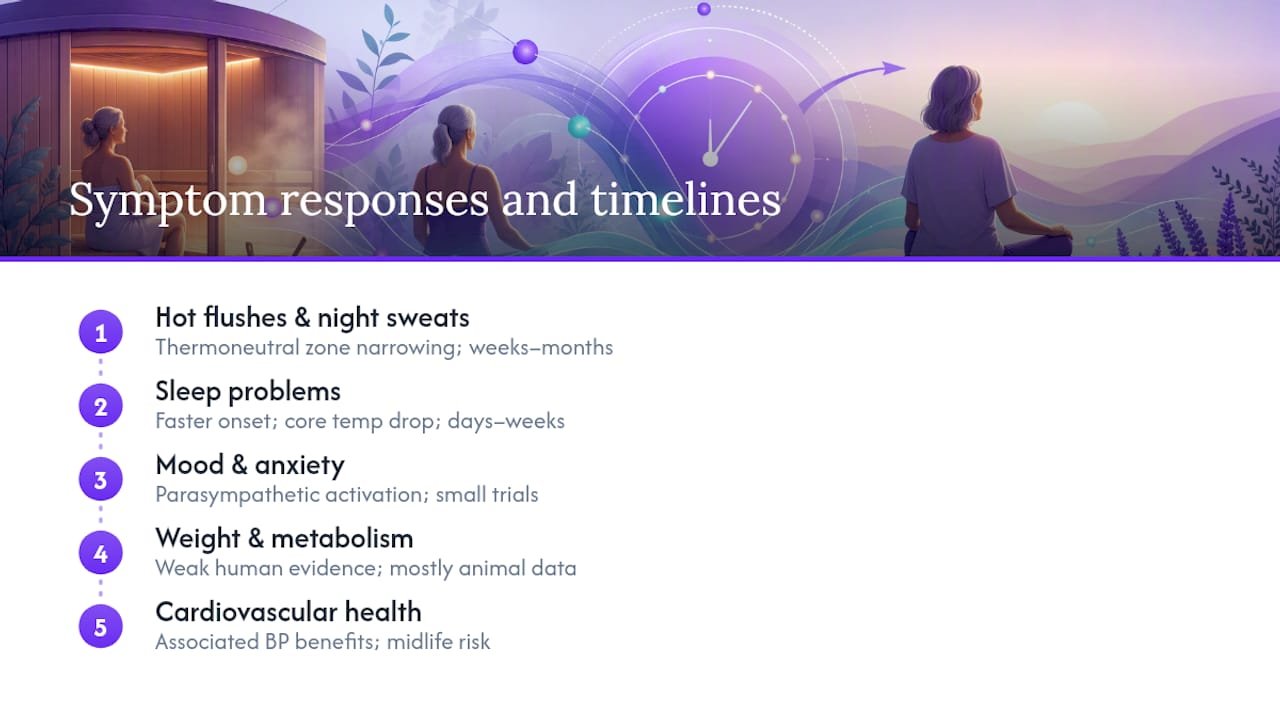 Symptom responses and timelines

1
Hot flushes & night sweats
Thermoneutral zone narrowing; weeks–months

2
Sleep problems
Faster onset; core temp drop; days–weeks

3
Mood & anxiety
Parasympathetic activation; small trials

4
Weight & metabolism
Weak human evidence; mostly animal data

5
Cardiovascular health
Associated BP benefits; midlife risk